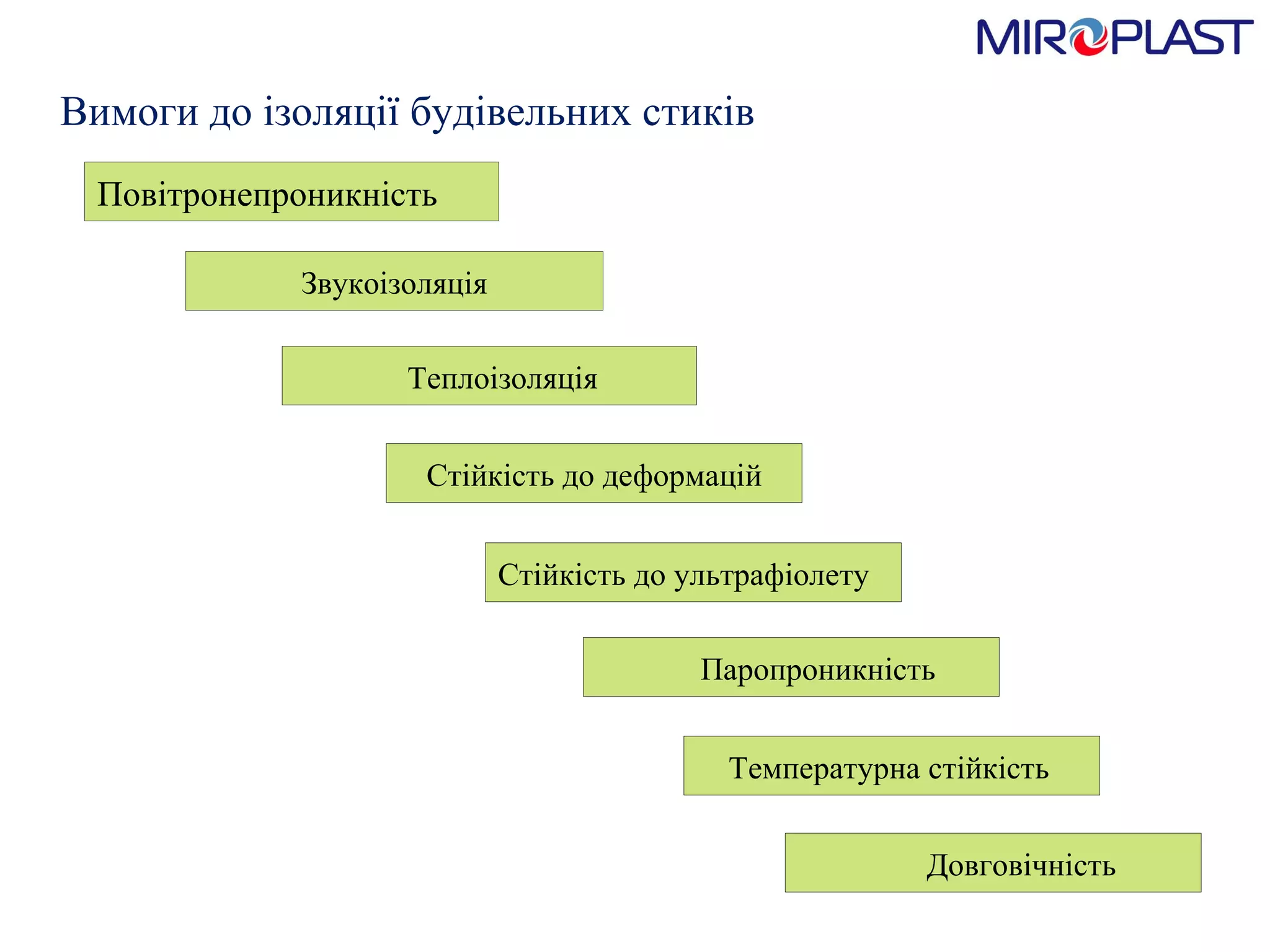 MIROPLAST

Вимоги до ізоляції будівельних стиків

Повітронепроникність

Звукоізоляція

Теплоізоляція

Стійкість до деформацій

Стійкість до ультрафіолету

Паропроникність

Температурна стійкість

Довговічність